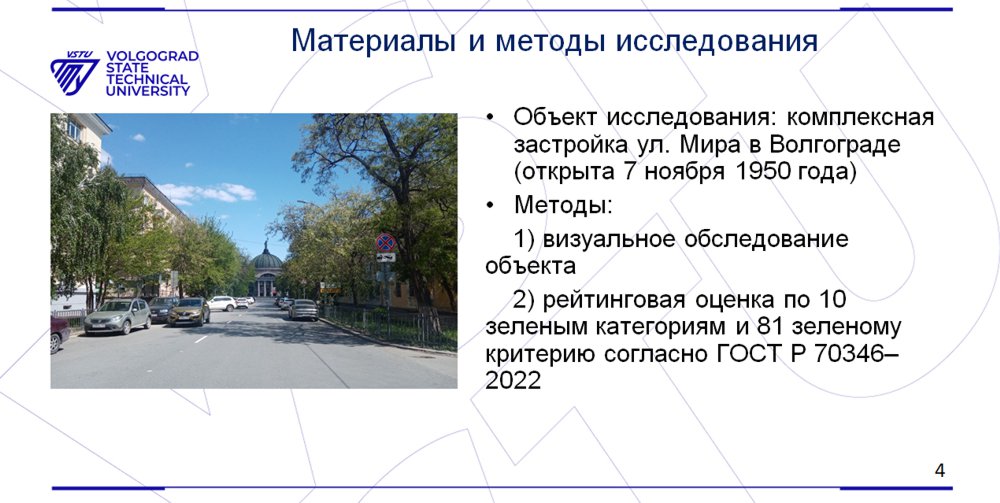 VSTU VOLGOGRAD STATE TECHNICAL UNIVERSITY

Материалы и методы исследования

• Объект исследования: комплексная застройка ул. Мира в Волгограде (открыта 7 ноября 1950 года)

• Методы:

1) визуальное обследование объекта

2) рейтинговая оценка по 10 зеленым категориям и 81 зеленому критерию согласно ГОСТ Р 70346–2022

4